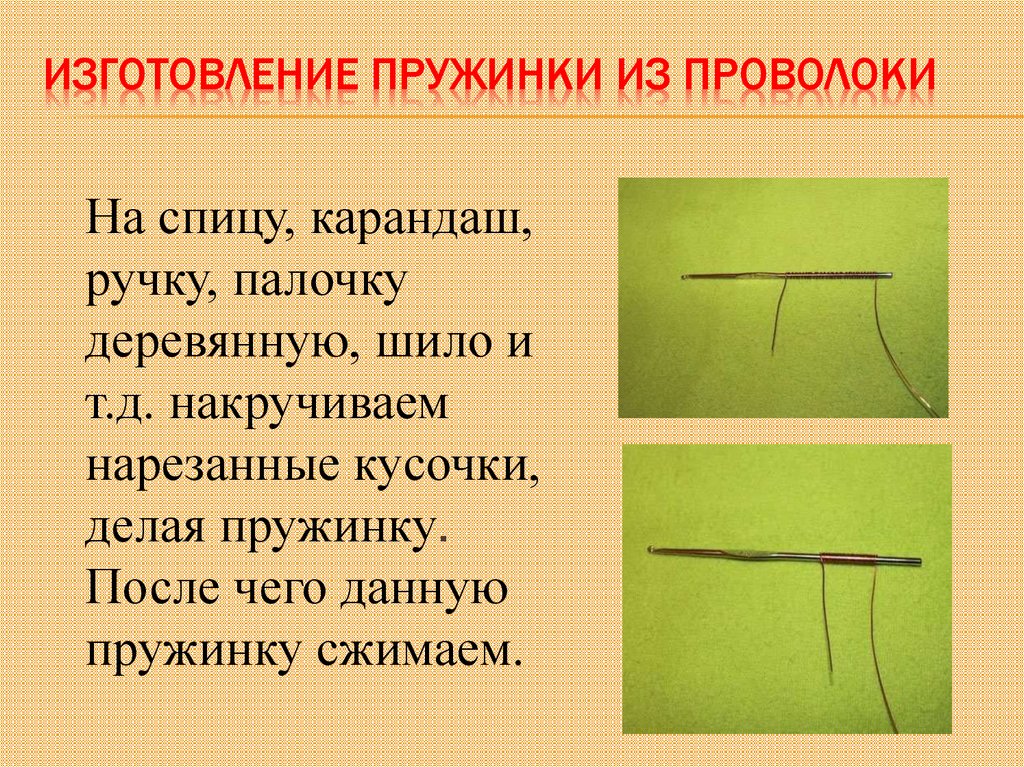 ИЗГОТОВЛЕНИЕ ПРУЖИНКИ ИЗ ПРОВОЛОКИ

На спицу, карандаш, ручку, палочку деревянную, шило и т.д. накручиваем нарезанные кусочки, делая пружинку. После чего данную пружинку сжимаем.